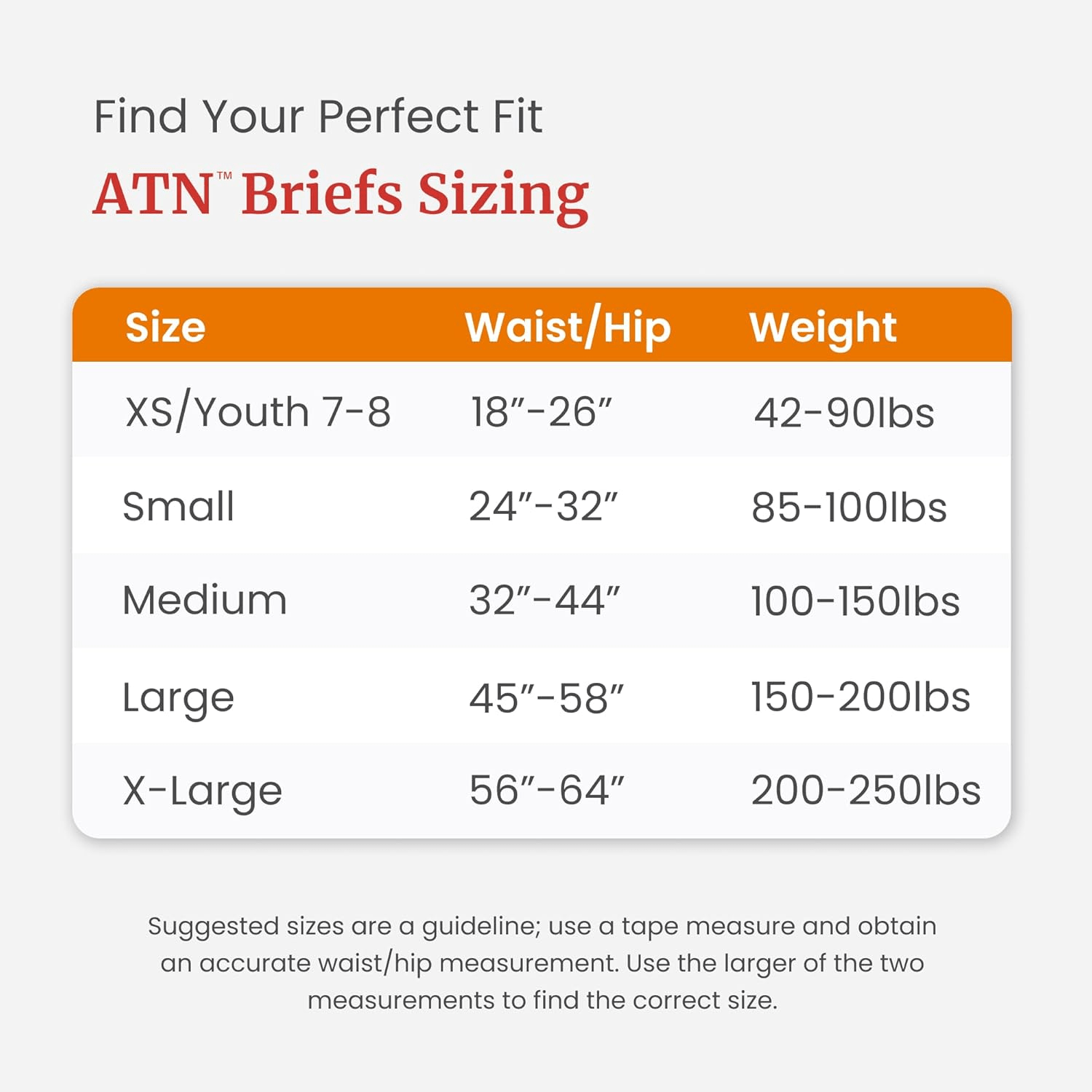 Find Your Perfect Fit

ATN™ Briefs Sizing

| Size | Waist/Hip | Weight |
|---|---|---|
| XS/Youth 7-8 | 18″-26″ | 42-90lbs |
| Small | 24″-32″ | 85-100lbs |
| Medium | 32″-44″ | 100-150lbs |
| Large | 45″-58″ | 150-200lbs |
| X-Large | 56″-64″ | 200-250lbs |

Suggested sizes are a guideline; use a tape measure and obtain an accurate waist/hip measurement. Use the larger of the two measurements to find the correct size.